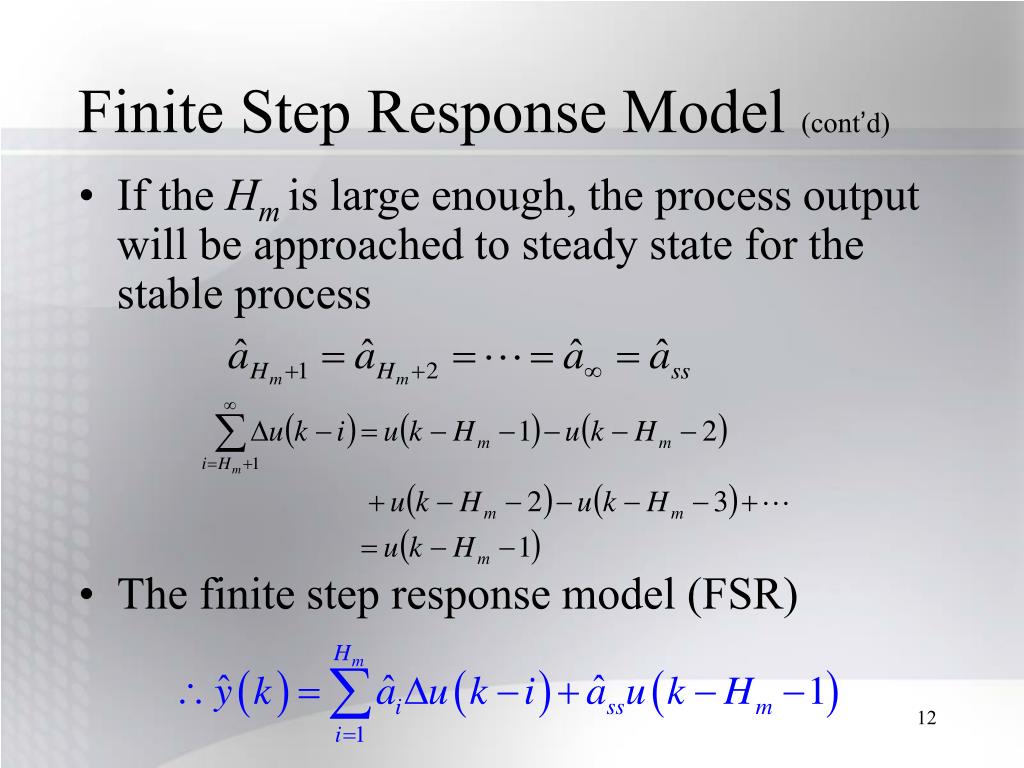 Finite Step Response Model (cont'd)

• If the $H_m$ is large enough, the process output will be approached to steady state for the stable process

$\hat{a}_{H_m+1} = \hat{a}_{H_m+2} = \cdots = \hat{a}_{\infty} = \hat{a}_{ss}$

$\sum_{i=H_m+1}^{\infty} \Delta u(k-i) = u(k-H_m-1) - u(k-H_m-2)$

$+ u(k-H_m-2) - u(k-H_m-3) + \cdots$

$= u(k-H_m-1)$

• The finite step response model (FSR)

$\therefore \hat{y}(k) = \sum_{i=1}^{H_m} \hat{a}_i \Delta u(k-i) + \hat{a}_{ss} u(k-H_m-1)$

12